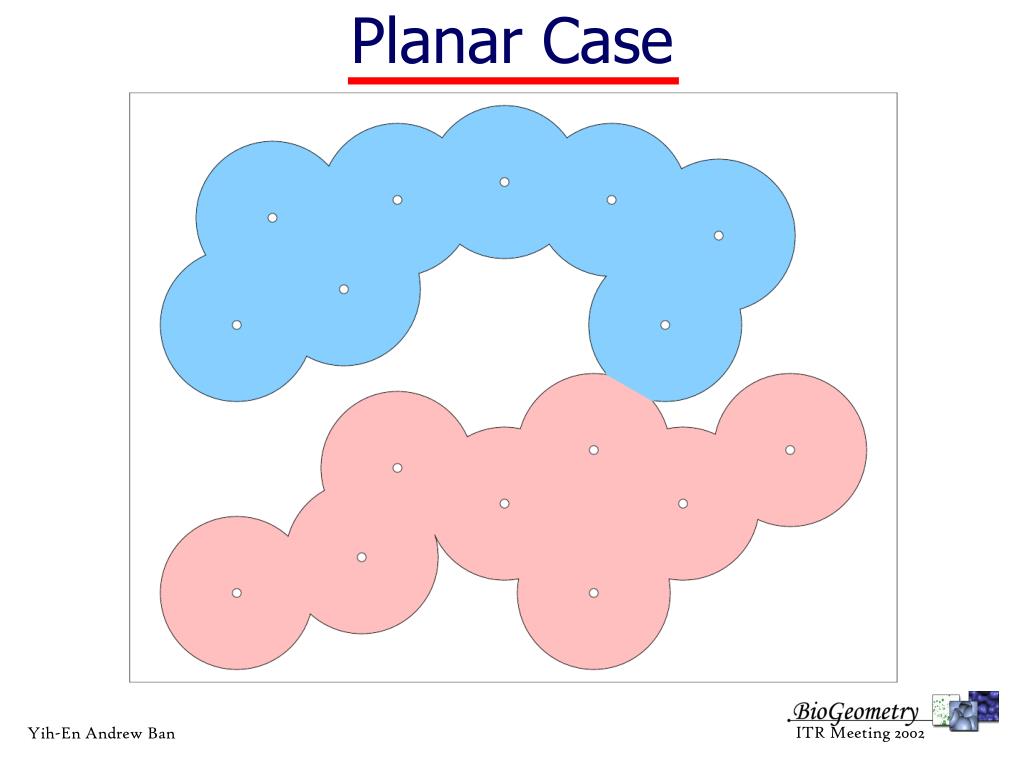 Planar Case

Yih-En Andrew Ban

BioGeometry
ITR Meeting 2002